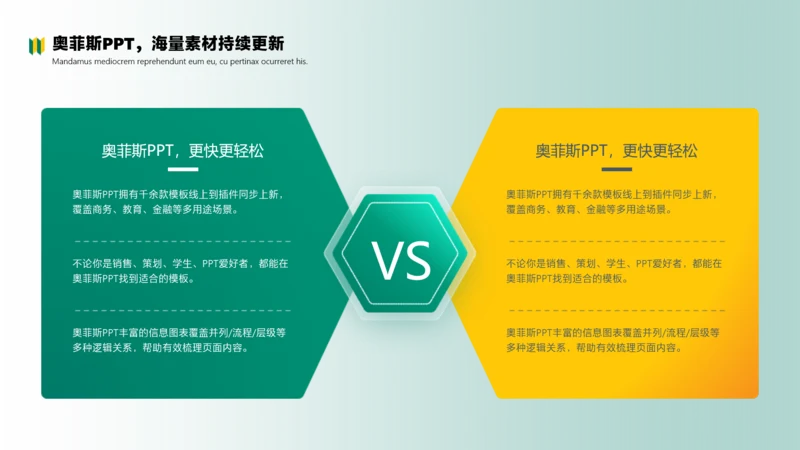 奥菲斯PPT，海量素材持续更新

Mandamus mediocrem reprehendunt eum eu, cu pertinax ocurreret his.

奥菲斯PPT，更快更轻松

奥菲斯PPT拥有千余款模板线上到插件同步上新，覆盖商务、教育、金融等多用途场景。

不论你是销售、策划、学生、PPT爱好者，都能在奥菲斯PPT找到适合的模板。

奥菲斯PPT丰富的信息图表覆盖并列/流程/层级等多种逻辑关系，帮助有效梳理页面内容。

VS

奥菲斯PPT，更快更轻松

奥菲斯PPT拥有千余款模板线上到插件同步上新，覆盖商务、教育、金融等多用途场景。

不论你是销售、策划、学生、PPT爱好者，都能在奥菲斯PPT找到适合的模板。

奥菲斯PPT丰富的信息图表覆盖并列/流程/层级等多种逻辑关系，帮助有效梳理页面内容。